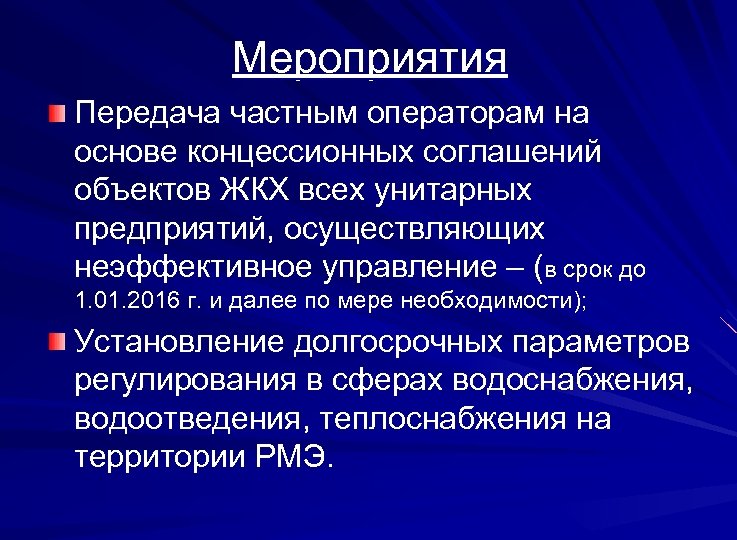 Мероприятия

Передача частным операторам на основе концессионных соглашений объектов ЖКХ всех унитарных предприятий, осуществляющих неэффективное управление – (в срок до 1.01.2016 г. и далее по мере необходимости);

Установление долгосрочных параметров регулирования в сферах водоснабжения, водоотведения, теплоснабжения на территории РМЭ.